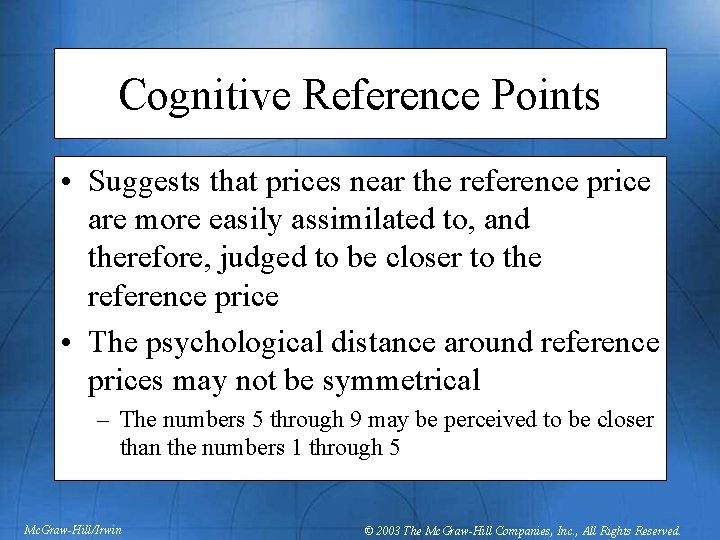 Cognitive Reference Points

• Suggests that prices near the reference price are more easily assimilated to, and therefore, judged to be closer to the reference price

• The psychological distance around reference prices may not be symmetrical

– The numbers 5 through 9 may be perceived to be closer than the numbers 1 through 5

McGraw-Hill/Irwin

© 2003 The McGraw-Hill Companies, Inc., All Rights Reserved.